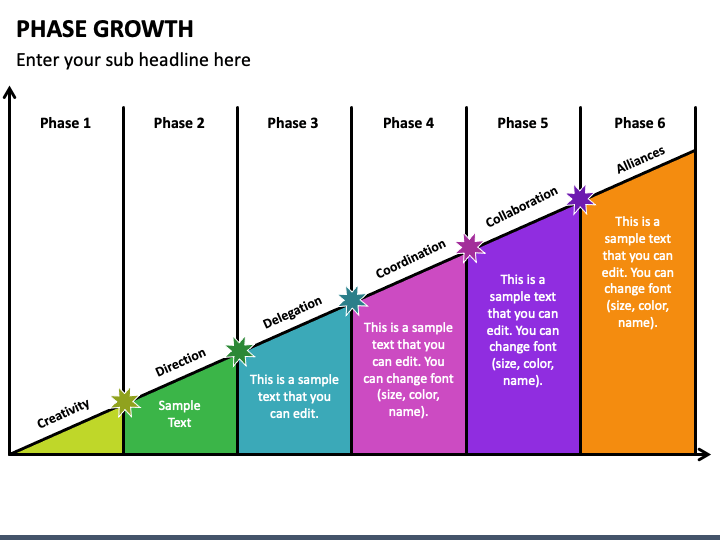 PHASE GROWTH

Enter your sub headline here

Phase 1

Phase 2

Phase 3

Phase 4

Phase 5

Phase 6

Creativity

Direction

Delegation

Coordination

Collaboration

Alliances

Sample Text

This is a sample text that you can edit.

This is a sample text that you can edit. You can change font (size, color, name).

This is a sample text that you can edit. You can change font (size, color, name).

This is a sample text that you can edit. You can change font (size, color, name).